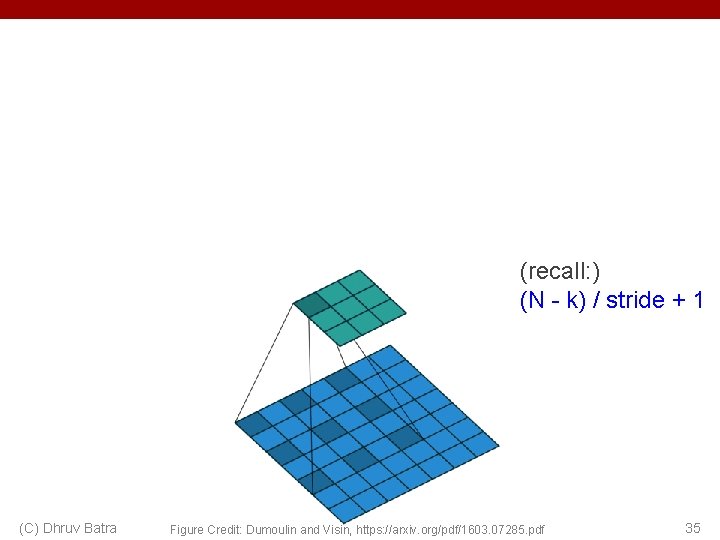 (recall:)
(N - k) / stride + 1

(C) Dhruv Batra

Figure Credit: Dumoulin and Visin, https://arxiv.org/pdf/1603.07285.pdf

35